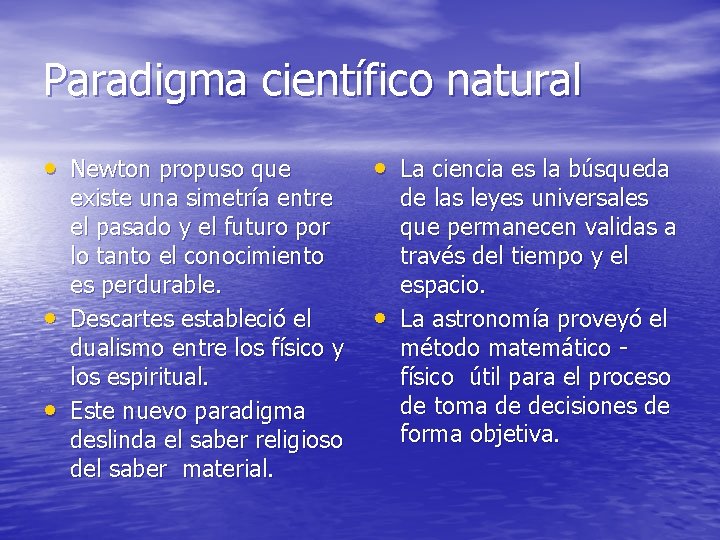 Paradigma científico natural

• Newton propuso que existe una simetría entre el pasado y el futuro por lo tanto el conocimiento es perdurable.
• Descartes estableció el dualismo entre los físico y los espiritual.
• Este nuevo paradigma deslinda el saber religioso del saber material.

• La ciencia es la búsqueda de las leyes universales que permanecen validas a través del tiempo y el espacio.
• La astronomía proveyó el método matemático - físico útil para el proceso de toma de decisiones de forma objetiva.